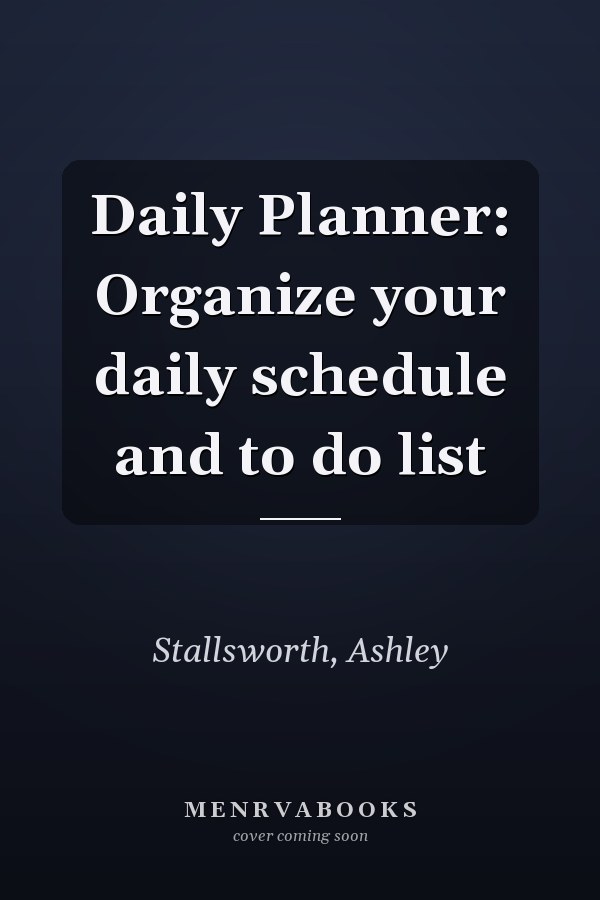 Daily Planner: Organize your daily schedule and to do list

Stallsworth, Ashley

MENRVABOOKS
cover coming soon